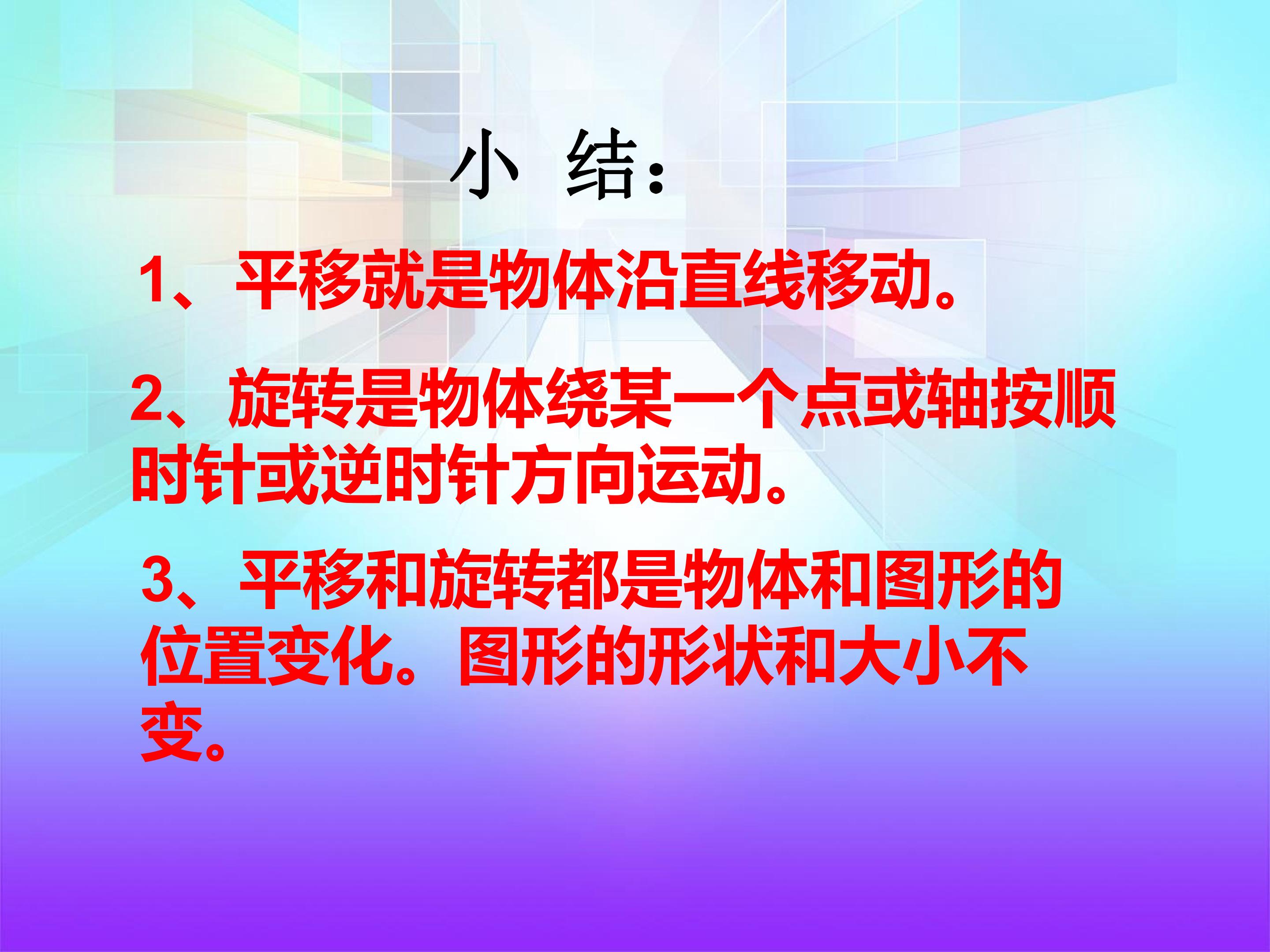 小 结：

1、平移就是物体沿直线移动。

2、旋转是物体绕某一个点或轴按顺时针或逆时针方向运动。

3、平移和旋转都是物体和图形的位置变化。图形的形状和大小不变。